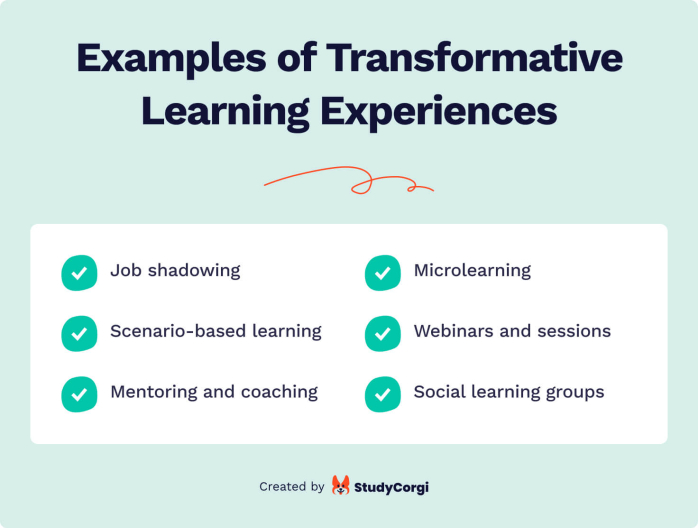 Examples of Transformative Learning Experiences

Job shadowing

Scenario-based learning

Mentoring and coaching

Microlearning

Webinars and sessions

Social learning groups

Created by StudyCorgi